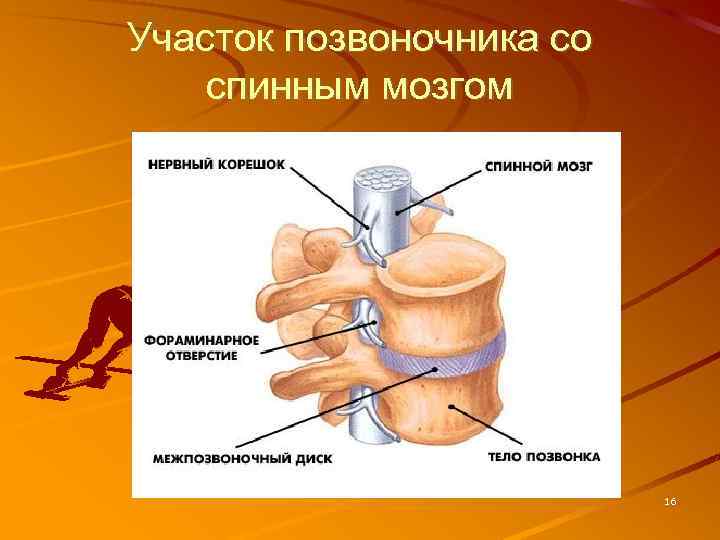 Участок позвоночника со спинным мозгом

НЕРВНЫЙ КОРЕШОК

СПИННОЙ МОЗГ

ФОРАМИНАРНОЕ ОТВЕРСТИЕ

МЕЖПОЗВОНОЧНЫЙ ДИСК

ТЕЛО ПОЗВОНКА

16